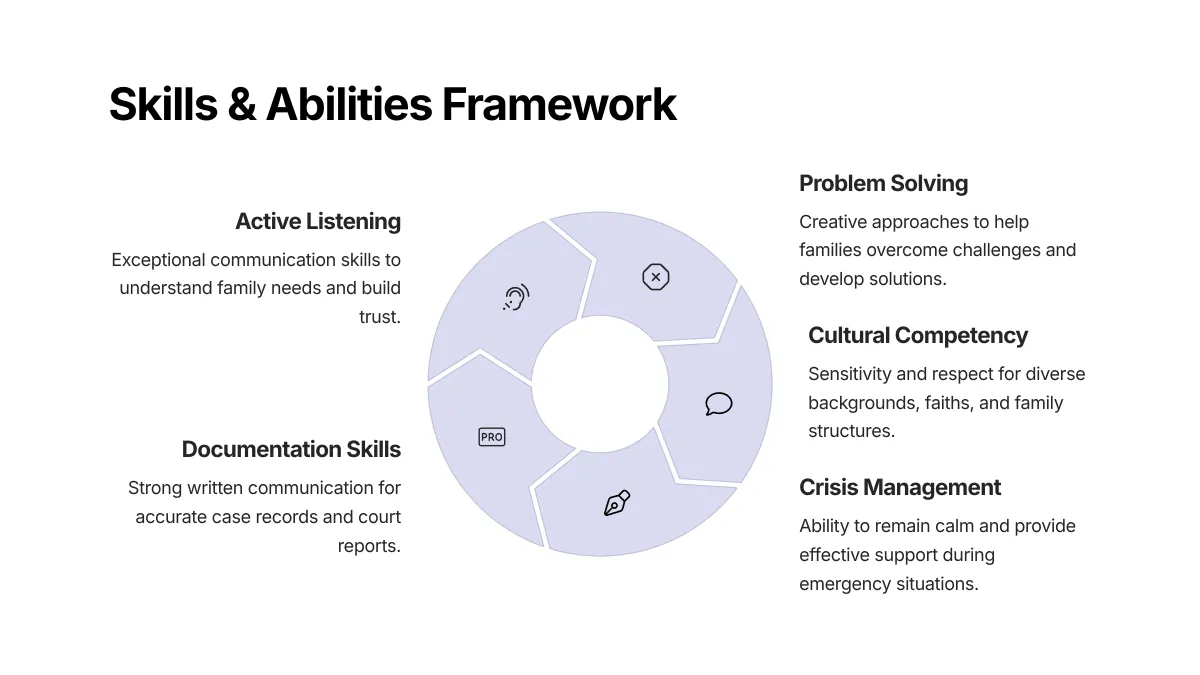 Skills & Abilities Framework

Active Listening

Exceptional communication skills to understand family needs and build trust.

Documentation Skills

Strong written communication for accurate case records and court reports.

PRO

Problem Solving

Creative approaches to help families overcome challenges and develop solutions.

Cultural Competency

Sensitivity and respect for diverse backgrounds, faiths, and family structures.

Crisis Management

Ability to remain calm and provide effective support during emergency situations.